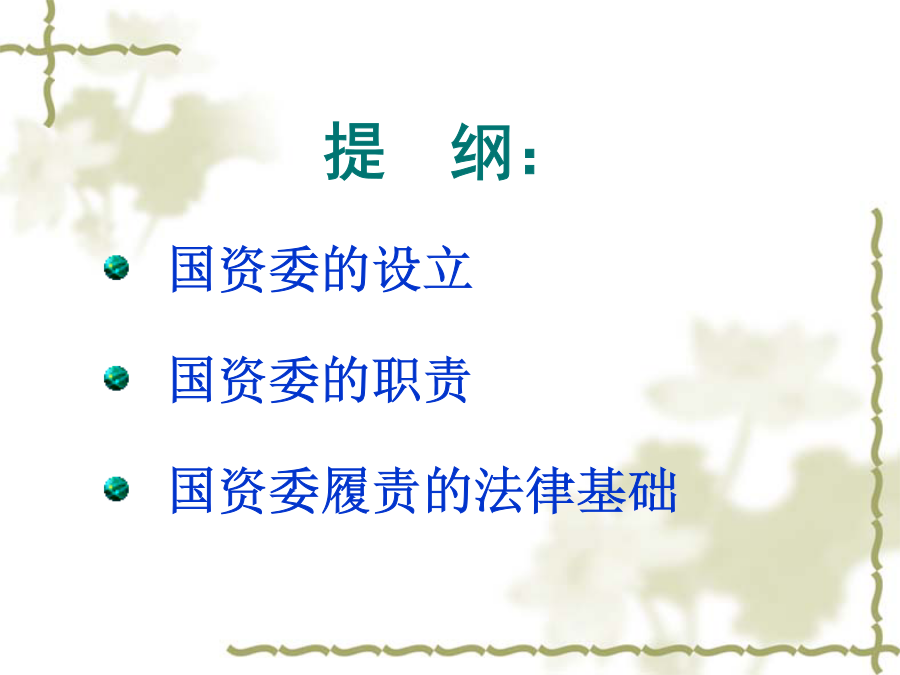 提　纲：

国资委的设立

国资委的职责

国资委履责的法律基础